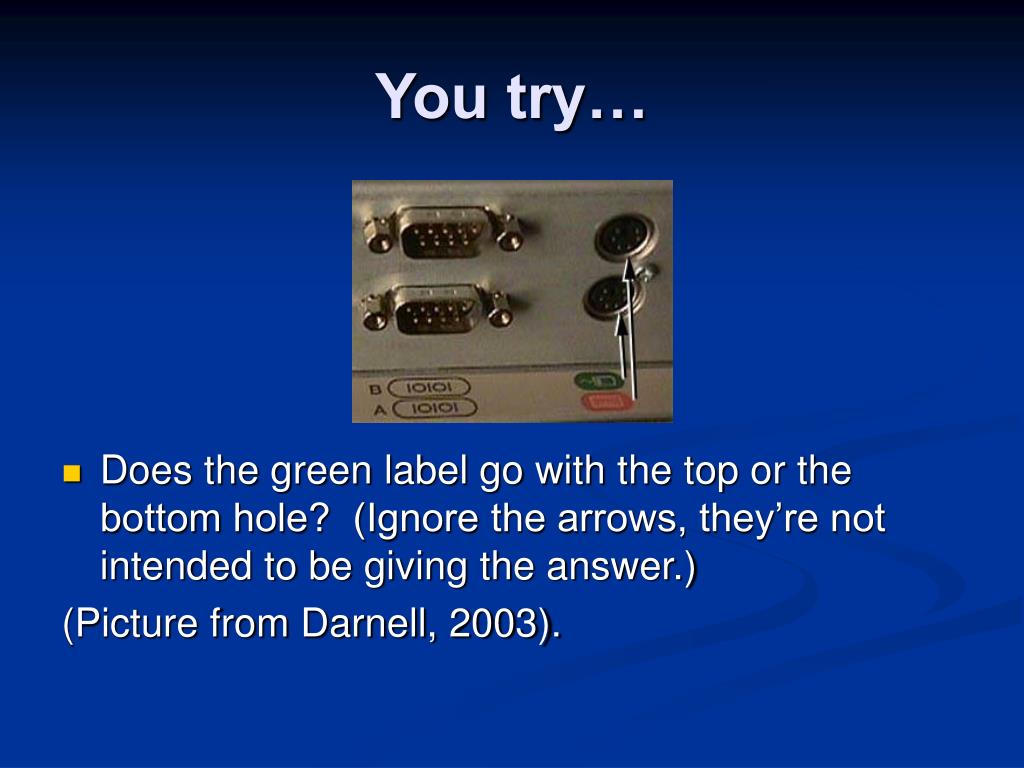 You try…

B IOIOI
A IOIOI

Does the green label go with the top or the bottom hole? (Ignore the arrows, they're not intended to be giving the answer.)

(Picture from Darnell, 2003).